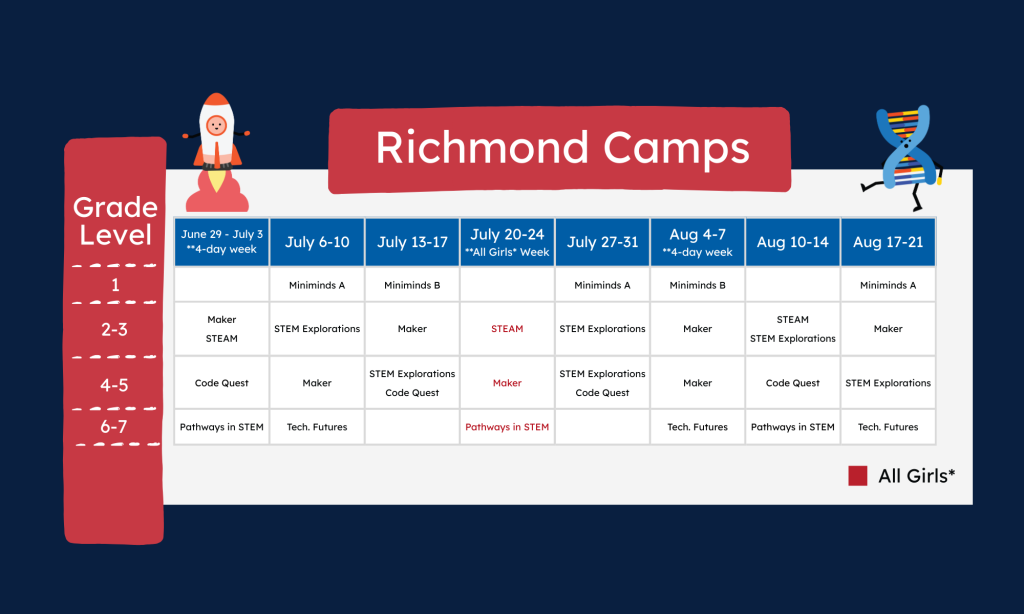 Richmond Camps

| Grade Level | June 29 - July 3 **4-day week | July 6-10 | July 13-17 | July 20-24 **All Girls* Week | July 27-31 | Aug 4-7 **4-day week | Aug 10-14 | Aug 17-21 |
|---|---|---|---|---|---|---|---|---|
| 1 | | Miniminds A | Miniminds B | | Miniminds A | Miniminds B | | Miniminds A |
| 2-3 | Maker STEAM | STEM Explorations | Maker | STEAM | STEM Explorations | Maker | STEAM STEM Explorations | Maker |
| 4-5 | Code Quest | Maker | STEM Explorations Code Quest | Maker | STEM Explorations Code Quest | Maker | Code Quest | STEM Explorations |
| 6-7 | Pathways in STEM | Tech. Futures | | Pathways in STEM | | Tech. Futures | Pathways in STEM | Tech. Futures |

All Girls*